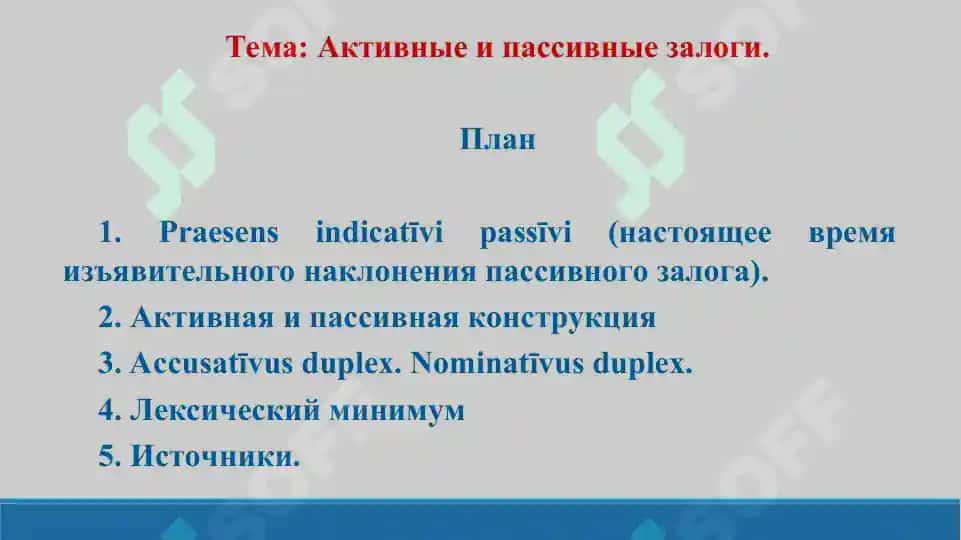 Тема: Активные и пассивные залоги.

План

1. Praesens indicatīvi passīvi (настоящее время изъявительного наклонения пассивного залога).

2. Активная и пассивная конструкция

3. Accusatīvus duplex. Nominatīvus duplex.

4. Лексический минимум

5. Источники.